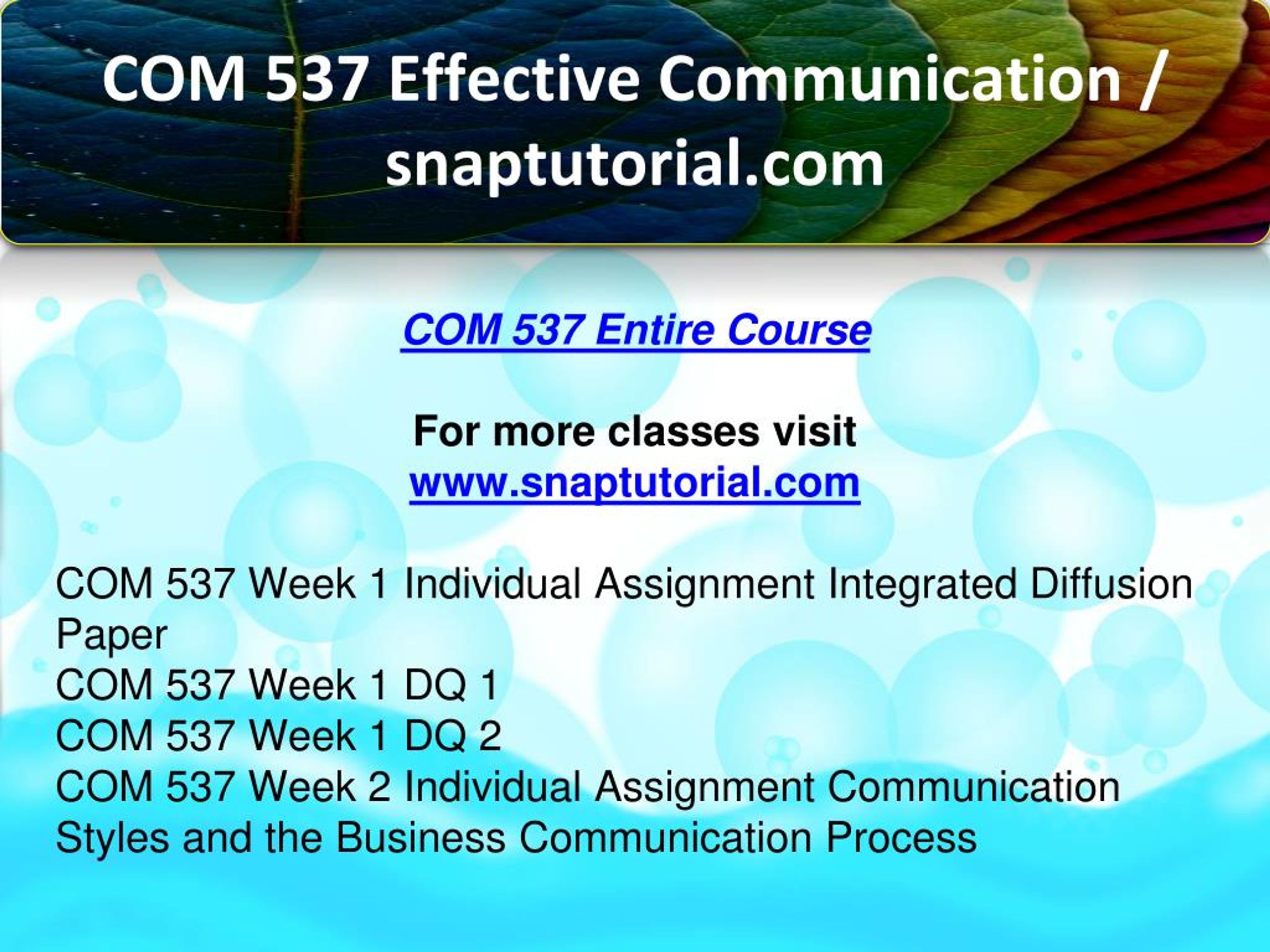 COM 537 Effective Communication / snaptutorial.com

COM 537 Entire Course

For more classes visit
www.snaptutorial.com

COM 537 Week 1 Individual Assignment Integrated Diffusion Paper
COM 537 Week 1 DQ 1
COM 537 Week 1 DQ 2
COM 537 Week 2 Individual Assignment Communication Styles and the Business Communication Process